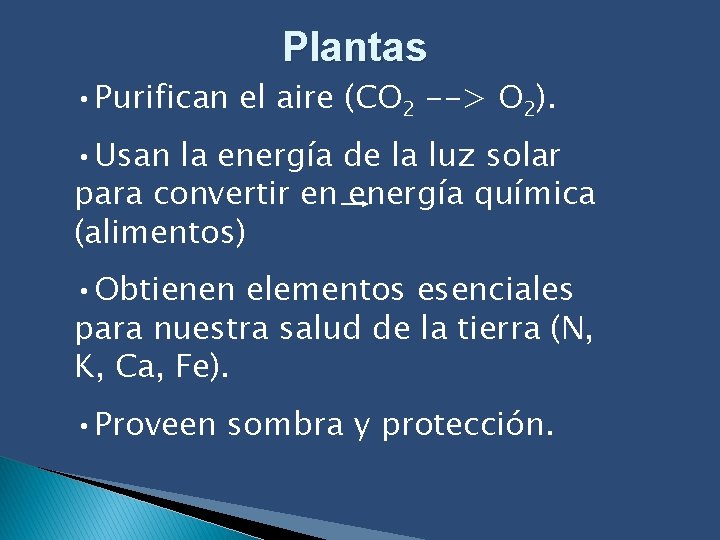 Plantas

• Purifican el aire ($CO_2$ --> $O_2$).

• Usan la energía de la luz solar para convertir en energía química (alimentos)

• Obtienen elementos esenciales para nuestra salud de la tierra (N, K, Ca, Fe).

• Proveen sombra y protección.